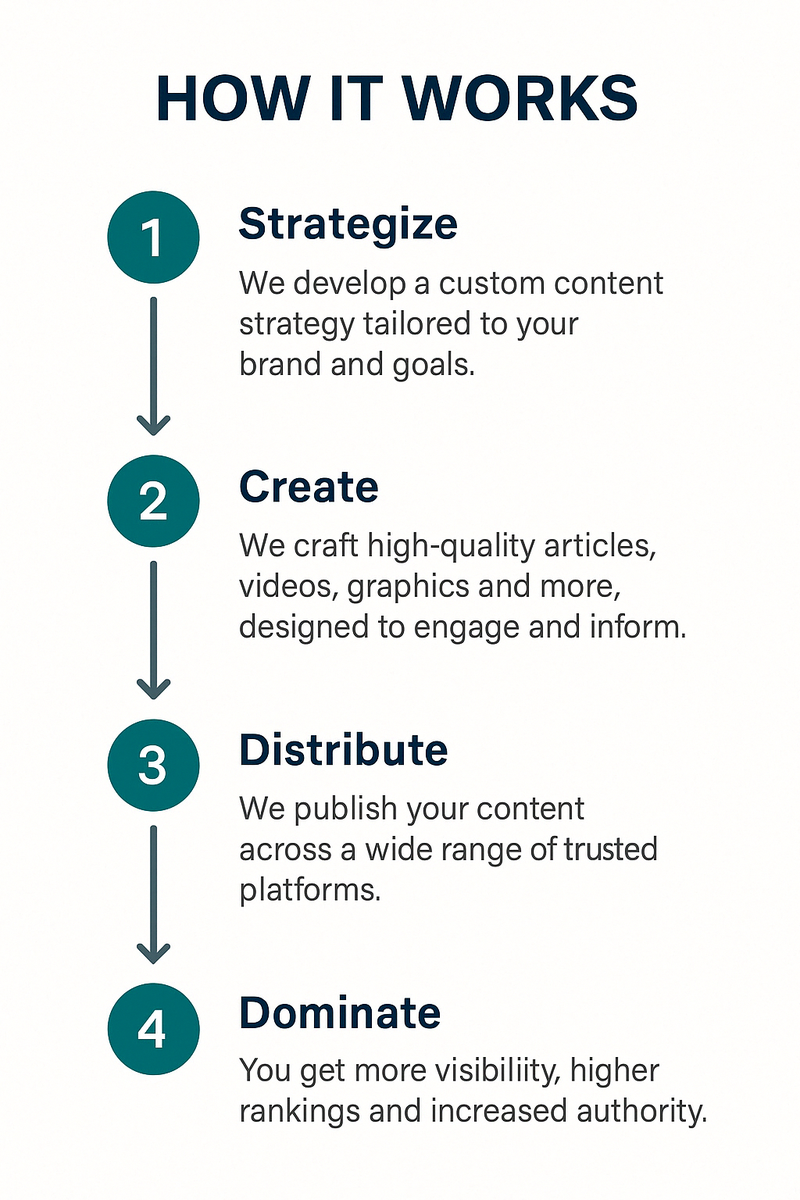 HOW IT WORKS

1

Strategize

We develop a custom content strategy tailored to your brand and goals.

2

Create

We craft high-quality articles, videos, graphics and more, designed to engage and inform.

3

Distribute

We publish your content across a wide range of trusted platforms.

4

Dominate

You get more visibiliity, higher rankings and increased authority.